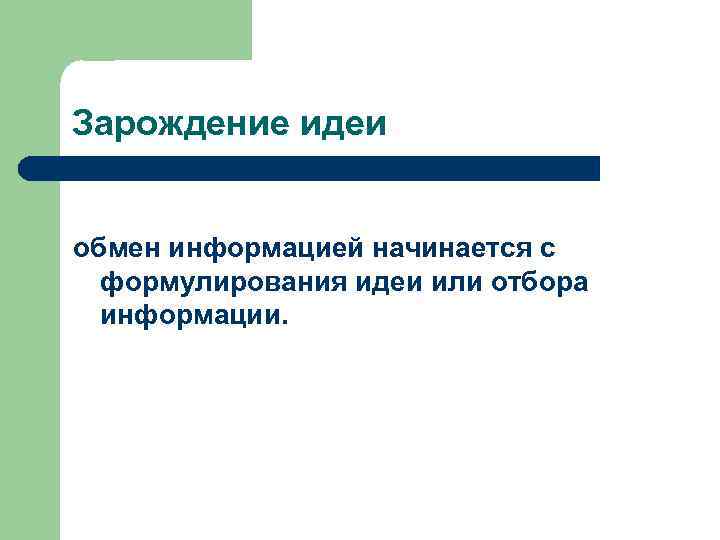 Зарождение идеи

обмен информацией начинается с формулирования идеи или отбора информации.